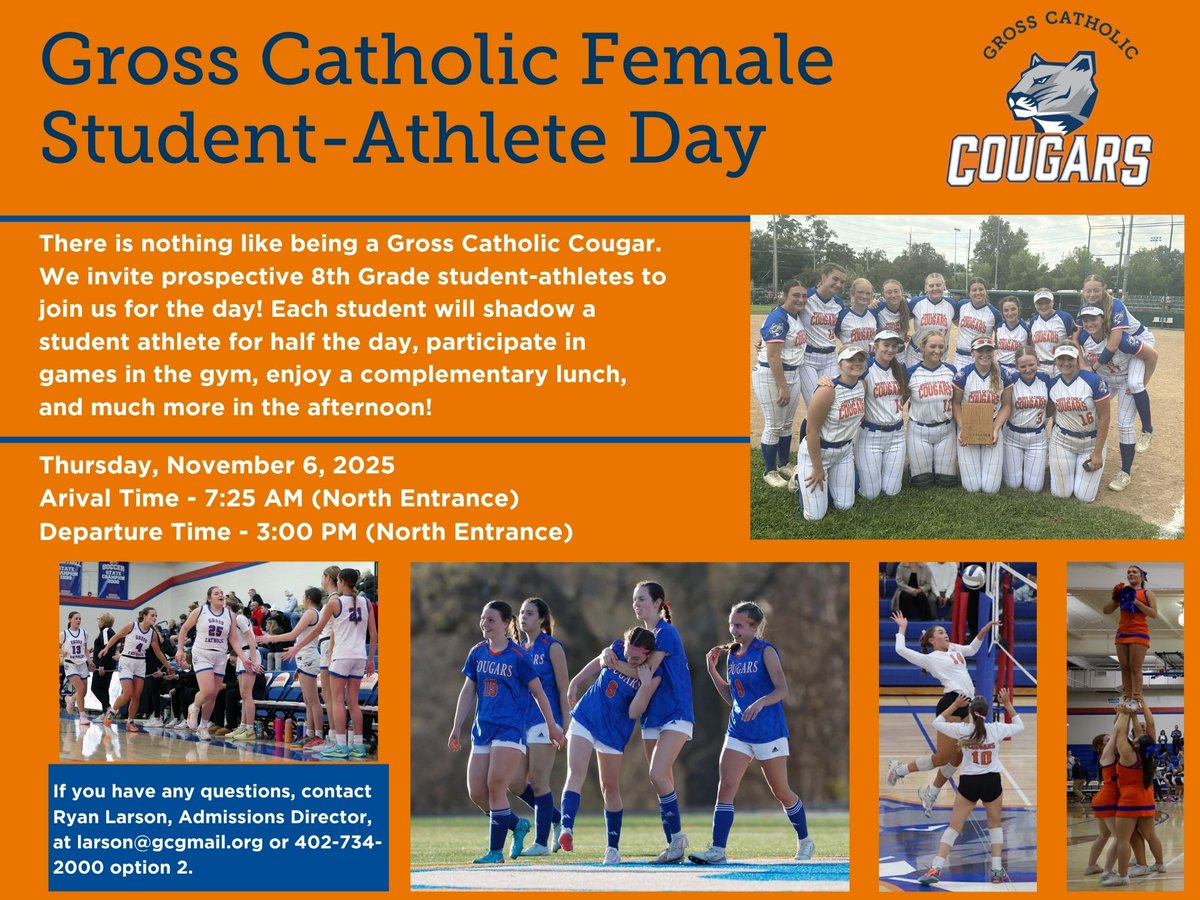 Gross Catholic Female Student-Athlete Day

GROSS CATHOLIC
COUGARS

There is nothing like being a Gross Catholic Cougar. We invite prospective 8th Grade student-athletes to join us for the day! Each student will shadow a student athlete for half the day, participate in games in the gym, enjoy a complementary lunch, and much more in the afternoon!

Thursday, November 6, 2025
Arival Time - 7:25 AM (North Entrance)
Departure Time - 3:00 PM (North Entrance)

If you have any questions, contact Ryan Larson, Admissions Director, at larson@gcgmail.org or 402-734-2000 option 2.